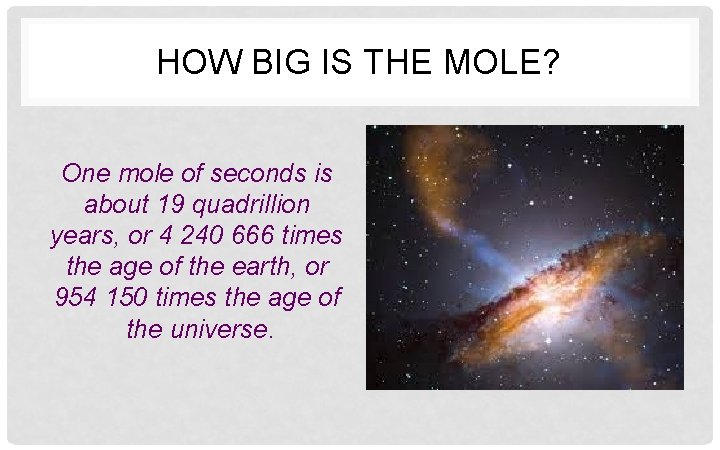 HOW BIG IS THE MOLE?

One mole of seconds is about 19 quadrillion years, or 4 240 666 times the age of the earth, or 954 150 times the age of the universe.